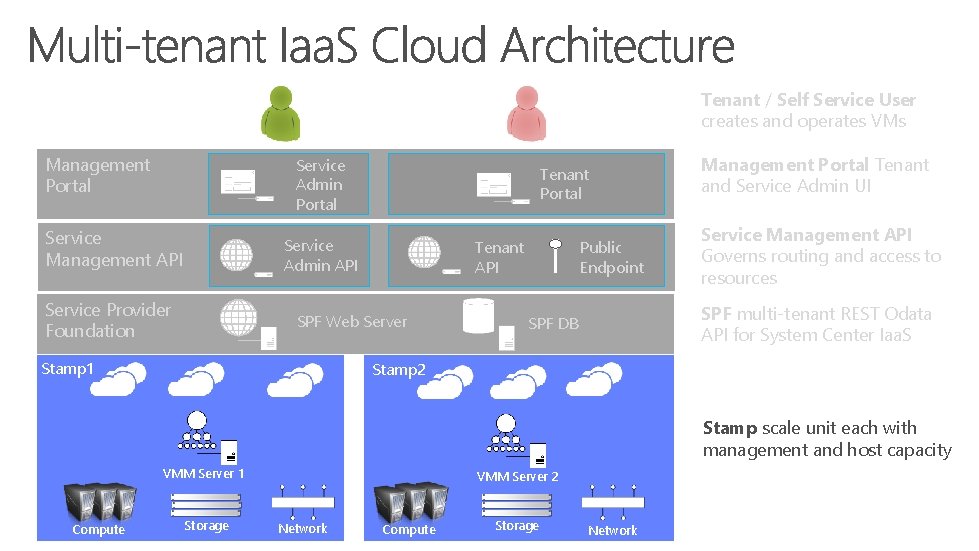 Multi-tenant IaaS Cloud Architecture

Management Portal

Service Admin Portal

Tenant Portal

Service Management API

Service Admin API

Tenant API

Public Endpoint

Service Provider Foundation

SPF Web Server

SPF DB

Stamp1

VMM Server 1

Compute

Storage

Network

Stamp2

VMM Server 2

Compute

Storage

Network

**Tenant / Self Service User** creates and operates VMs

**Management Portal** Tenant and Service Admin UI

**Service Management API** Governs routing and access to resources

**SPF** multi-tenant REST Odata API for System Center IaaS

**Stamp** scale unit each with management and host capacity